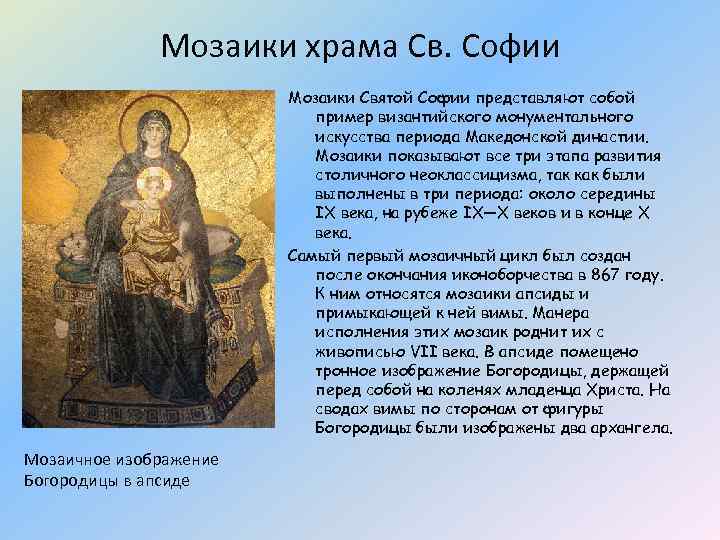 Мозаики храма Св. Софии

Мозаики Святой Софии представляют собой пример византийского монументального искусства периода Македонской династии. Мозаики показывают все три этапа развития столичного неоклассицизма, так как были выполнены в три периода: около середины IX века, на рубеже IX—X веков и в конце X века.

Самый первый мозаичный цикл был создан после окончания иконоборчества в 867 году. К ним относятся мозаики апсиды и примыкающей к ней вимы. Манера исполнения этих мозаик роднит их с живописью VII века. В апсиде помещено тронное изображение Богородицы, держащей перед собой на коленях младенца Христа. На сводах вимы по сторонам от фигуры Богородицы были изображены два архангела.

Мозаичное изображение Богородицы в апсиде